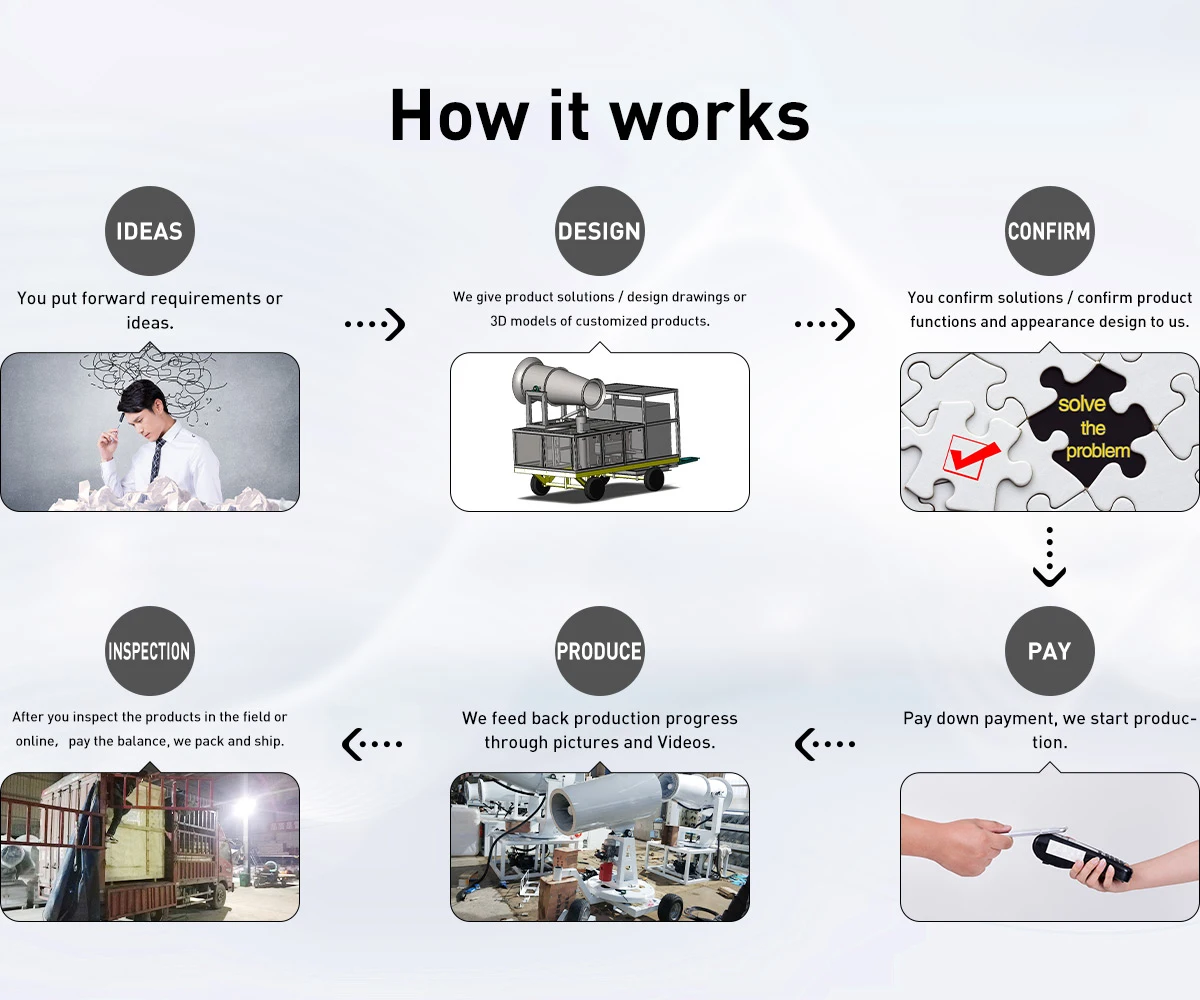 How it works

IDEAS

You put forward requirements or ideas.

DESIGN

We give product solutions / design drawings or 3D models of customized products.

CONFIRM

You confirm solutions / confirm product functions and appearance design to us.

solve the problem

PAY

Pay down payment, we start production.

PRODUCE

We feed back production progress through pictures and Videos.

INSPECTION

After you inspect the products in the field or online, pay the balance, we pack and ship.